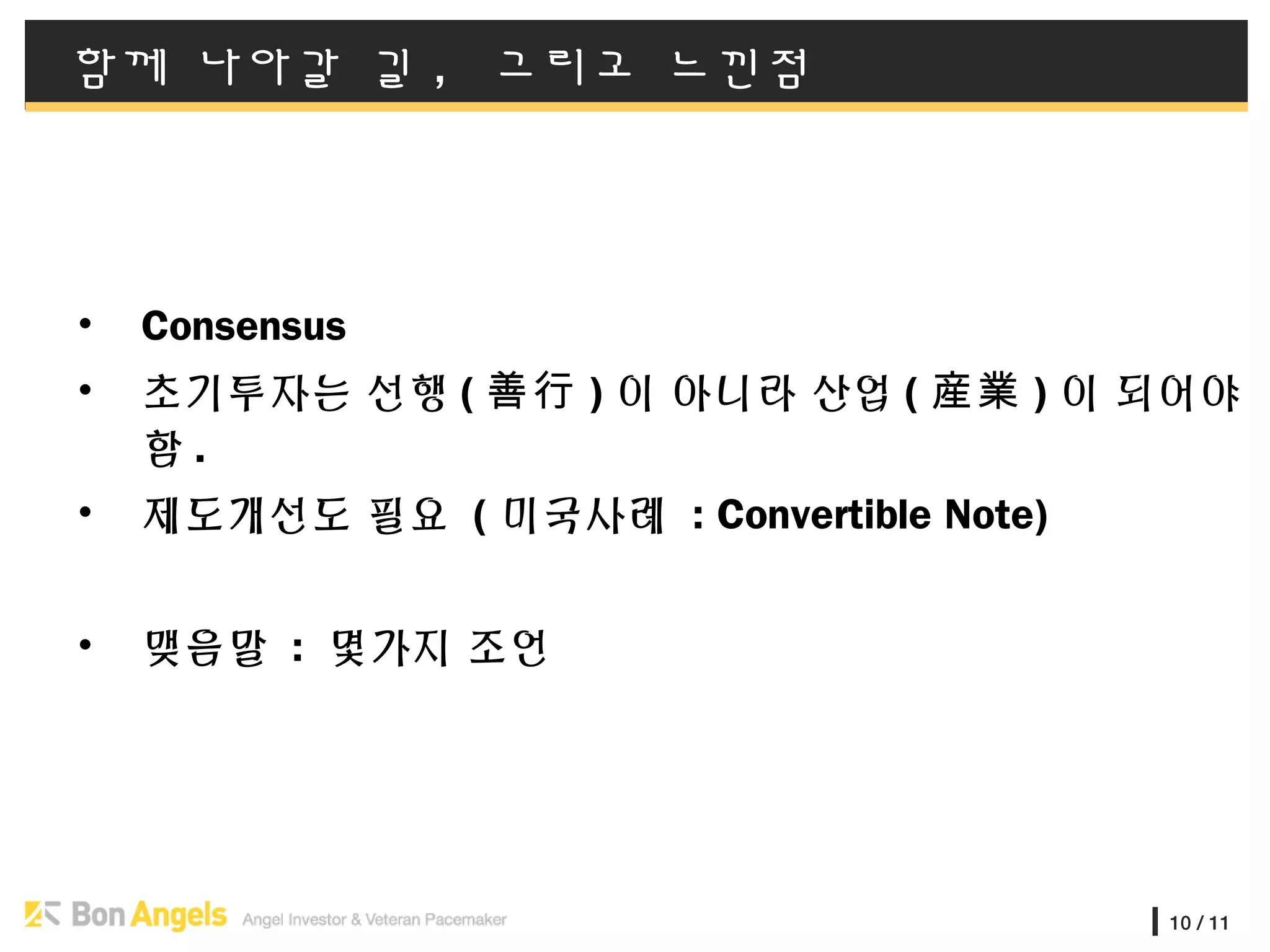 함께 나아갈 길, 그리고 느낀점

• Consensus
• 초기투자는 선행(善行)이 아니라 산업(産業)이 되어야 함.
• 제도개선도 필요 (미국사례 : Convertible Note)

• 맺음말 : 몇가지 조언

Bon Angels Angel Investor & Veteran Pacemaker

10 / 11